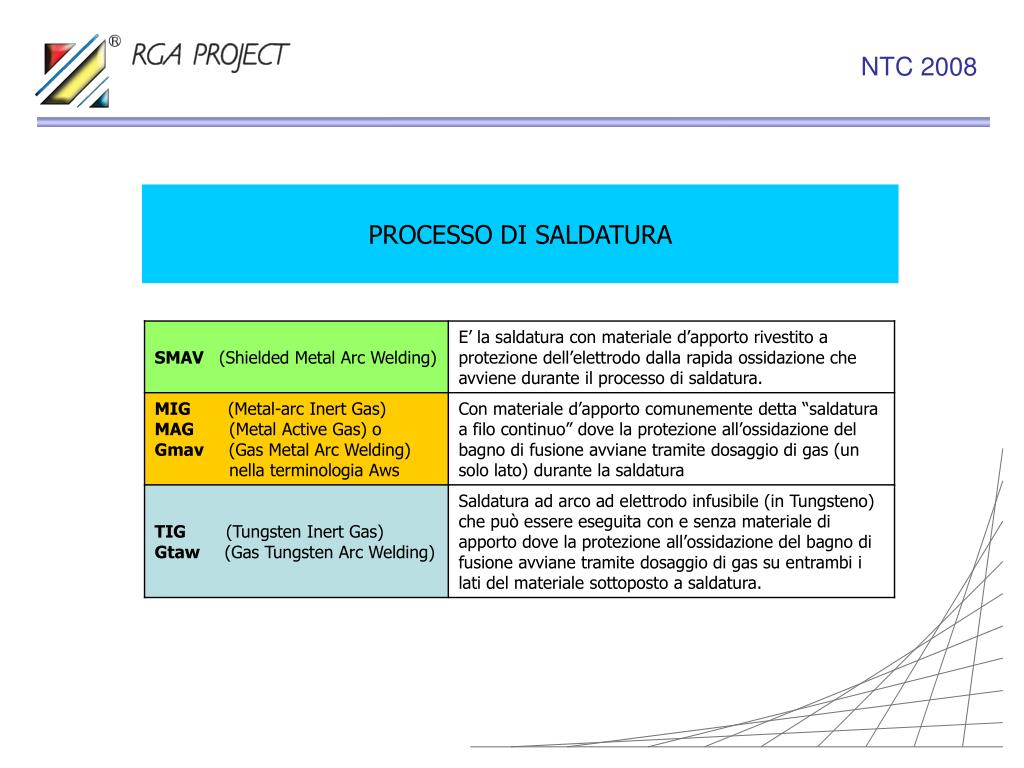 ® RGA PROJECT

NTC 2008

PROCESSO DI SALDATURA

| | |
|---|---|
| **SMAV** (Shielded Metal Arc Welding) | E' la saldatura con materiale d'apporto rivestito a protezione dell'elettrodo dalla rapida ossidazione che avviene durante il processo di saldatura. |
| **MIG** (Metal-arc Inert Gas) **MAG** (Metal Active Gas) o **Gmav** (Gas Metal Arc Welding) nella terminologia Aws | Con materiale d'apporto comunemente detta "saldatura a filo continuo" dove la protezione all'ossidazione del bagno di fusione avviane tramite dosaggio di gas (un solo lato) durante la saldatura |
| **TIG** (Tungsten Inert Gas) **Gtaw** (Gas Tungsten Arc Welding) | Saldatura ad arco ad elettrodo infusibile (in Tungsteno) che può essere eseguita con e senza materiale di apporto dove la protezione all'ossidazione del bagno di fusione avviane tramite dosaggio di gas su entrambi i lati del materiale sottoposto a saldatura. |